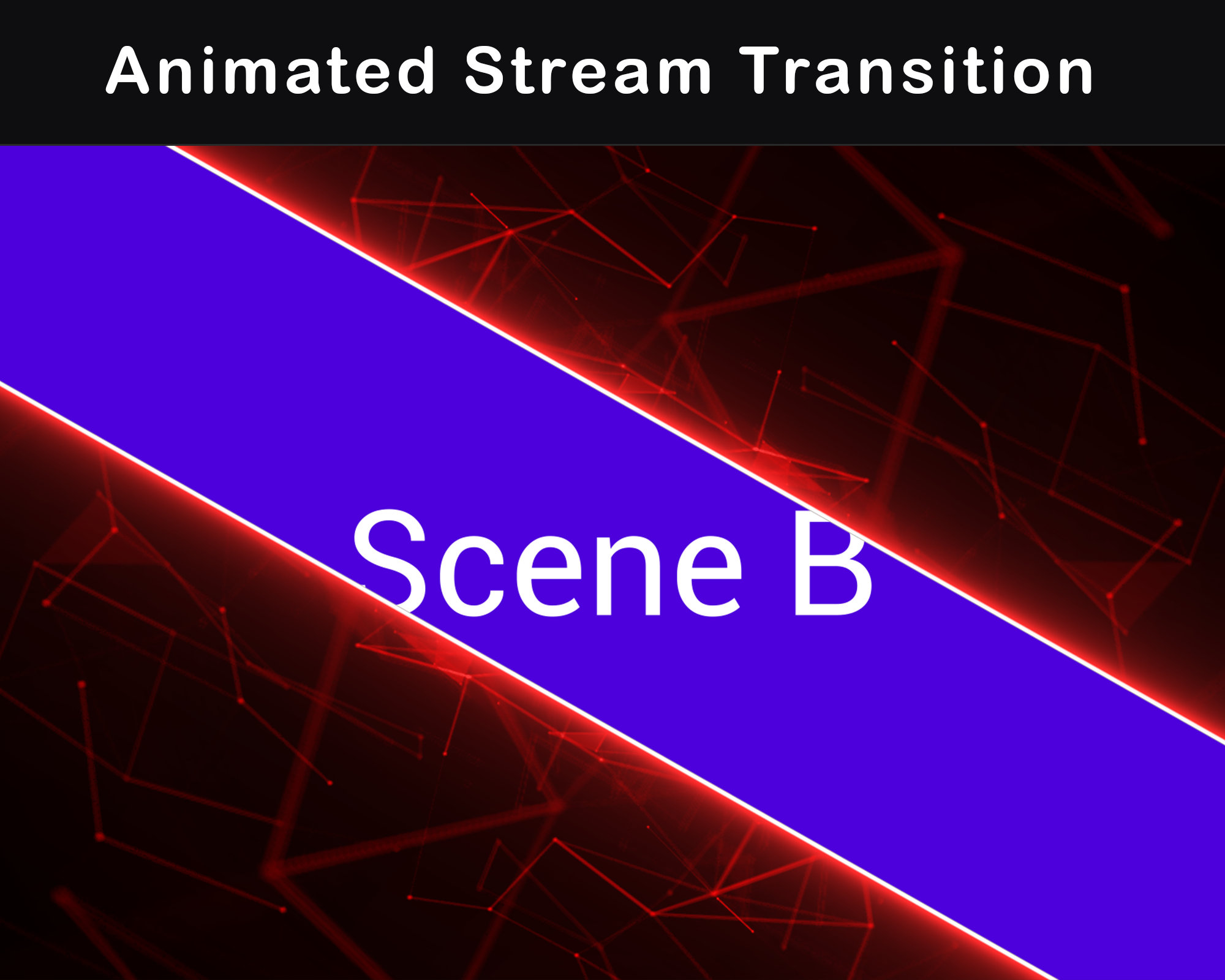 Animated Stream Transition

Scene B